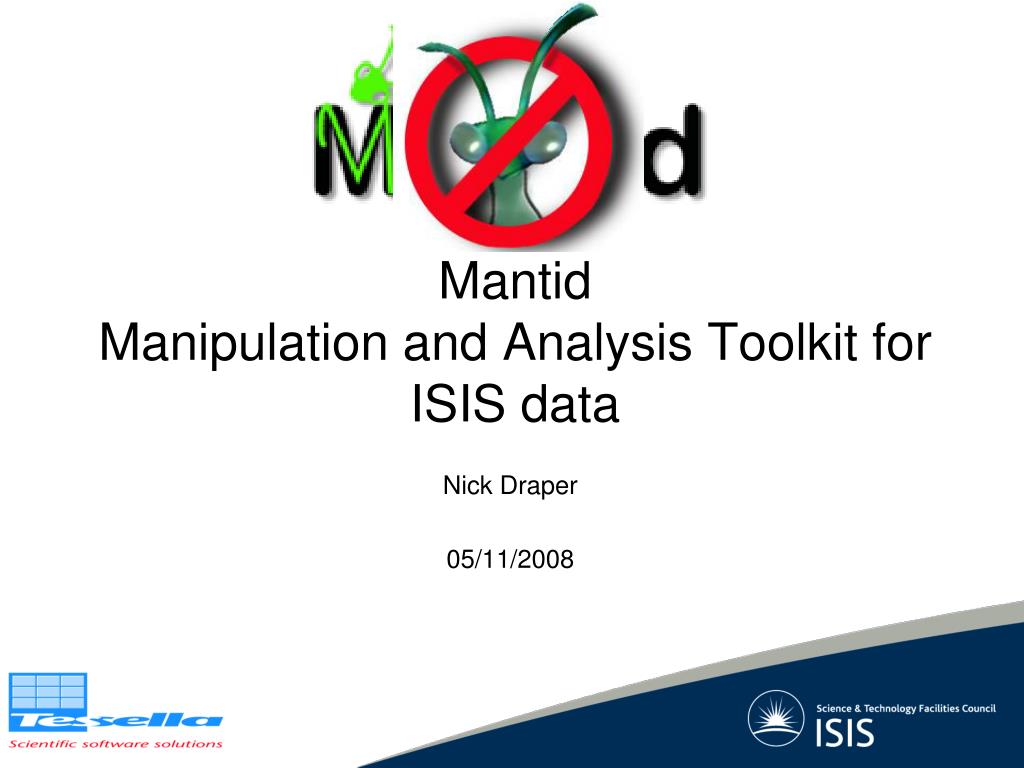 M d

Mantid
Manipulation and Analysis Toolkit for ISIS data

Nick Draper

05/11/2008

Tessella
Scientific software solutions

Science & Technology Facilities Council
ISIS